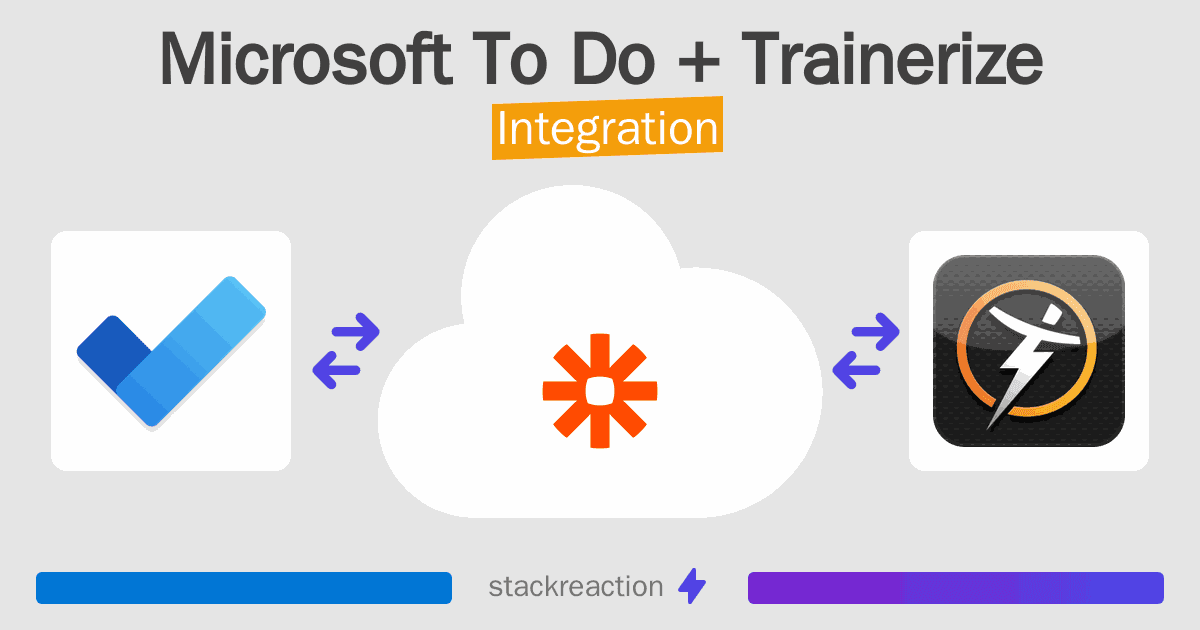 Microsoft To Do + Trainerize
Integration

stackreaction